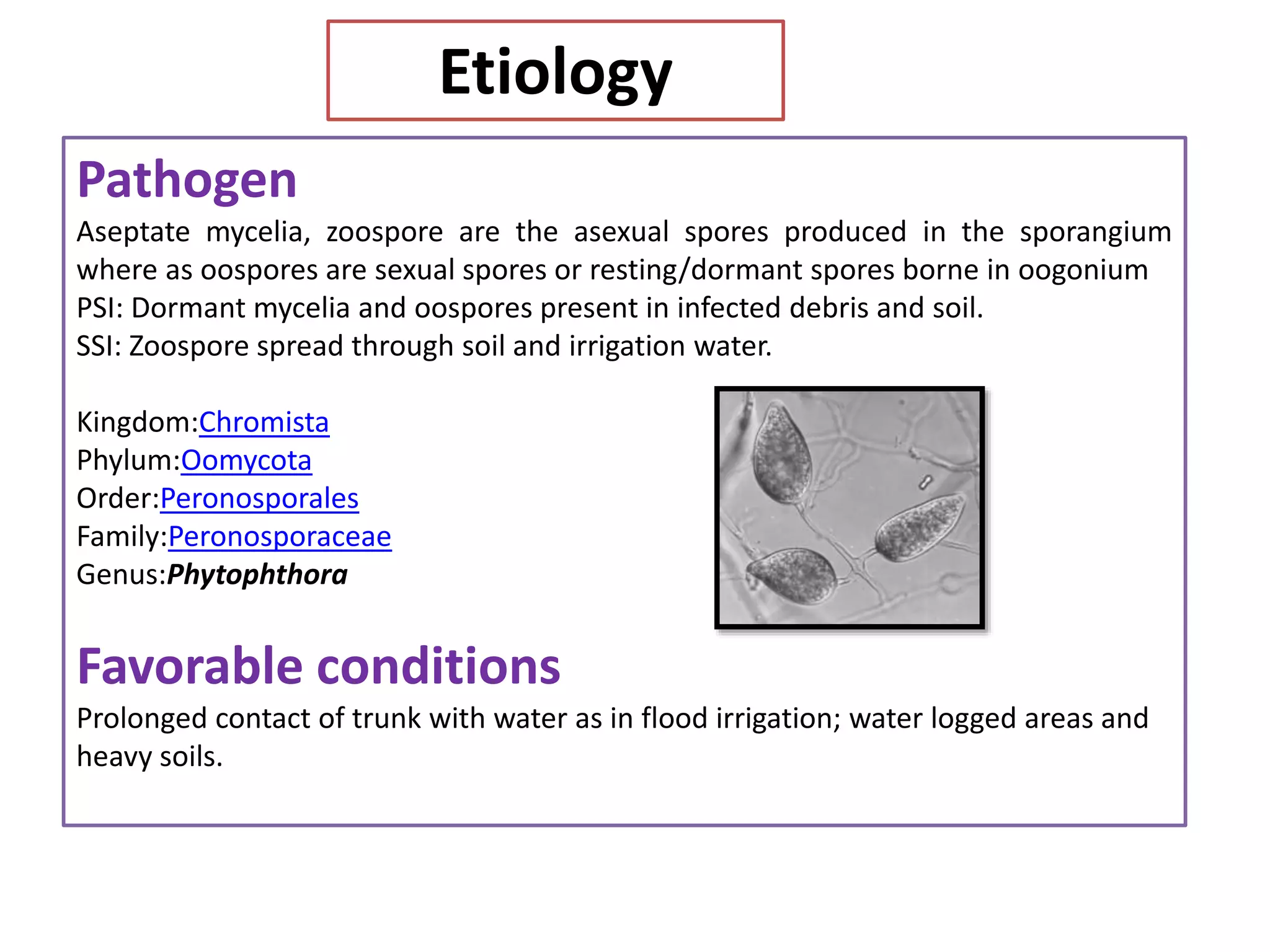 Etiology

Pathogen

Aseptate mycelia, zoospore are the asexual spores produced in the sporangium where as oospores are sexual spores or resting/dormant spores borne in oogonium
PSI: Dormant mycelia and oospores present in infected debris and soil.
SSI: Zoospore spread through soil and irrigation water.

Kingdom:Chromista
Phylum:Oomycota
Order:Peronosporales
Family:Peronosporaceae
Genus:Phytophthora

Favorable conditions

Prolonged contact of trunk with water as in flood irrigation; water logged areas and heavy soils.